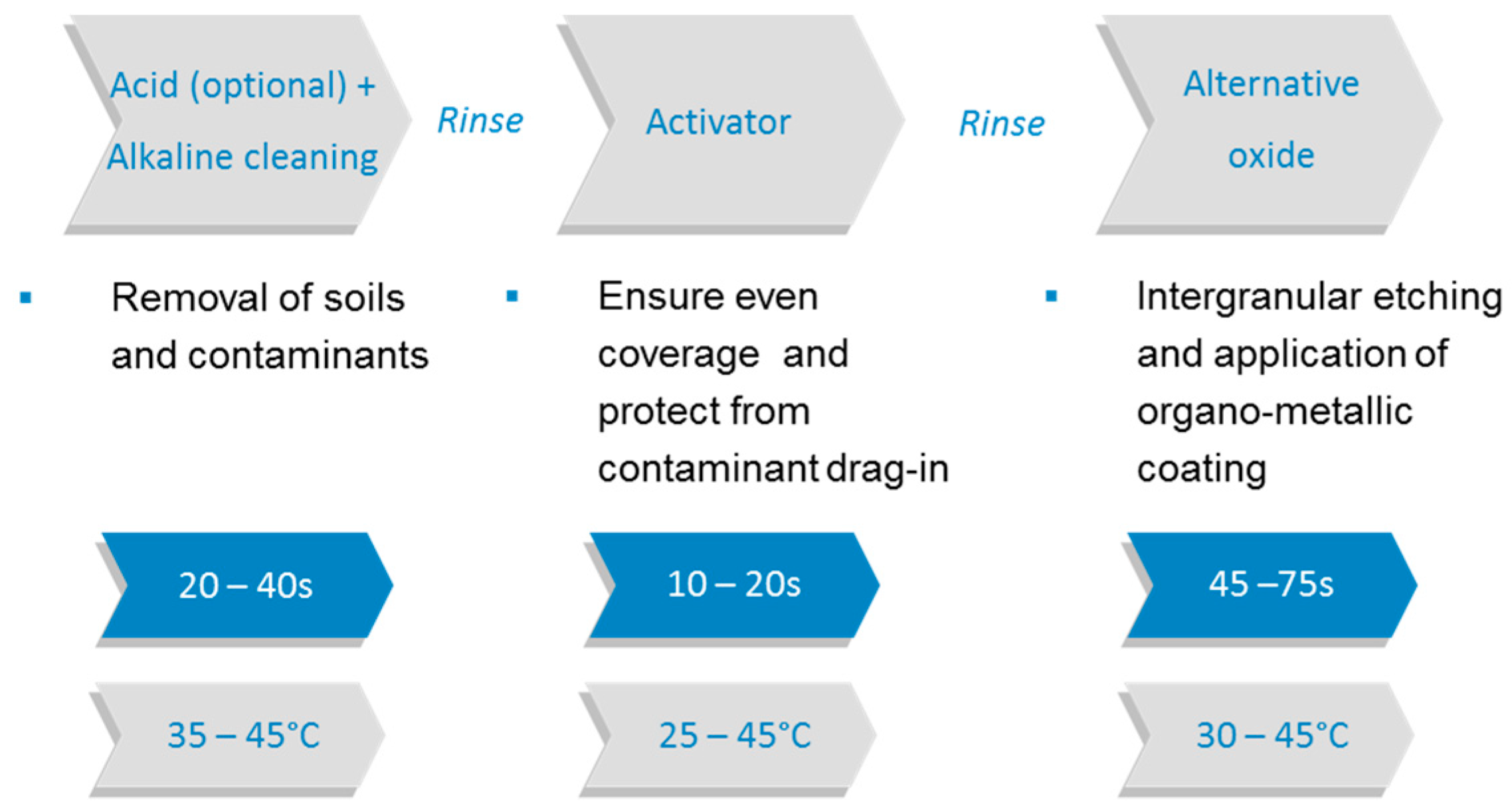 Acid (optional) + Alkaline cleaning

Rinse

Activator

Rinse

Alternative oxide

▪ Removal of soils and contaminants

▪ Ensure even coverage and protect from contaminant drag-in

▪ Intergranular etching and application of organo-metallic coating

20 – 40s

10 – 20s

45 –75s

35 – 45°C

25 – 45°C

30 – 45°C